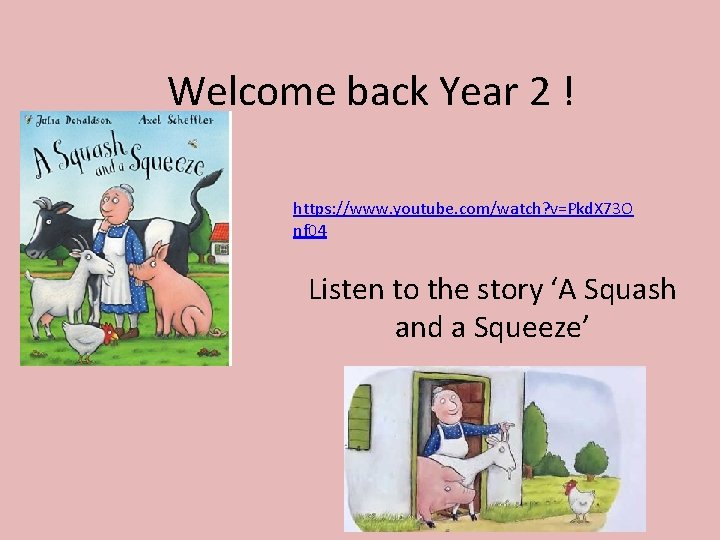 Welcome back Year 2 !

Julia Donaldson Axel Scheffler

A Squash and a Squeeze

https://www.youtube.com/watch?v=PkdX73Onf04

Listen to the story ‘A Squash and a Squeeze’